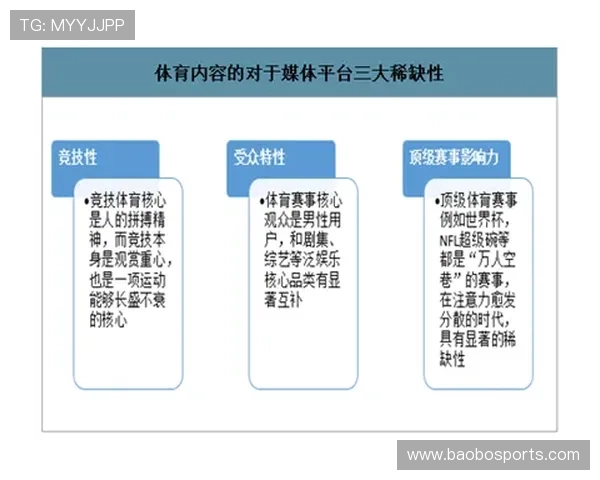 TG: MYYJJPP

体育内容的对于媒体平台三大稀缺性

竞技性

•竞技体育核心是人的拼搏精神，而竞技本身是观赏重心，也是一项运动能够长盛不衰的核心

受众特性

•体育赛事核心观众是男性用户，和剧集、综艺等泛娱乐核心品类有显著互补

顶级赛事影响力

•顶级体育赛事例如世界杯，NFL超级碗等都是“万人空巷”的赛事，在注意力愈发分散的时代，具有显著的稀缺性

www.baobosports.com